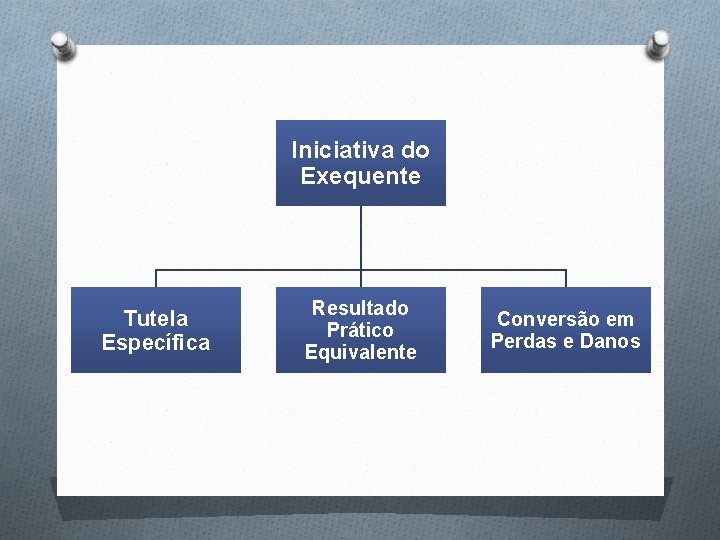 Iniciativa do Exequente

Tutela Específica

Resultado Prático Equivalente

Conversão em Perdas e Danos